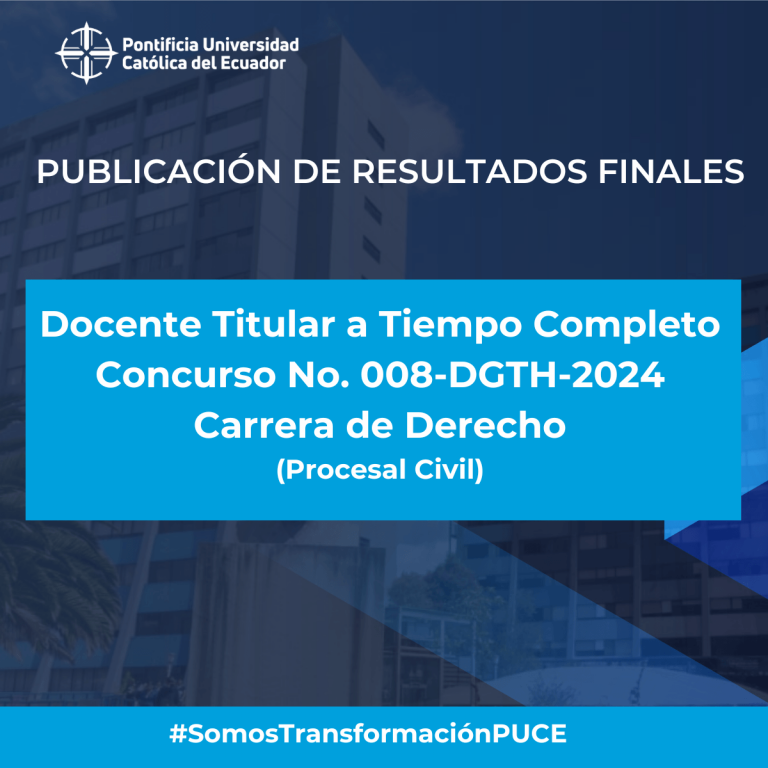 Pontificia Universidad Católica del Ecuador

PUBLICACIÓN DE RESULTADOS FINALES

Docente Titular a Tiempo Completo
Concurso No. 008-DGTH-2024
Carrera de Derecho
(Procesal Civil)

#SomosTransformaciónPUCE